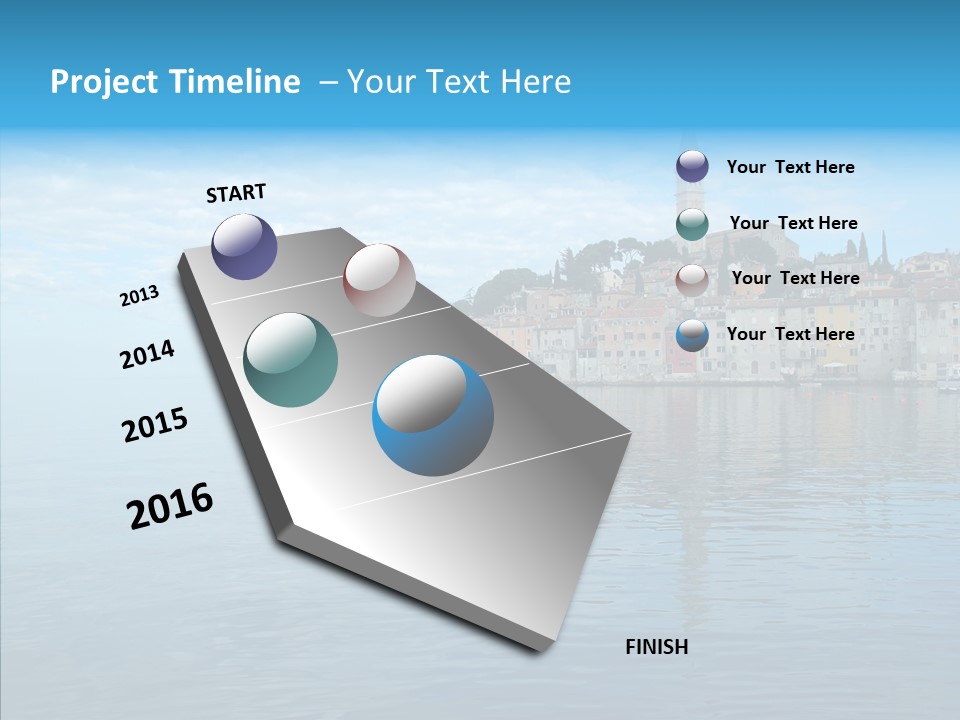 Project Timeline – Your Text Here

START

2013

2014

2015

2016

FINISH

Your Text Here

Your Text Here

Your Text Here

Your Text Here